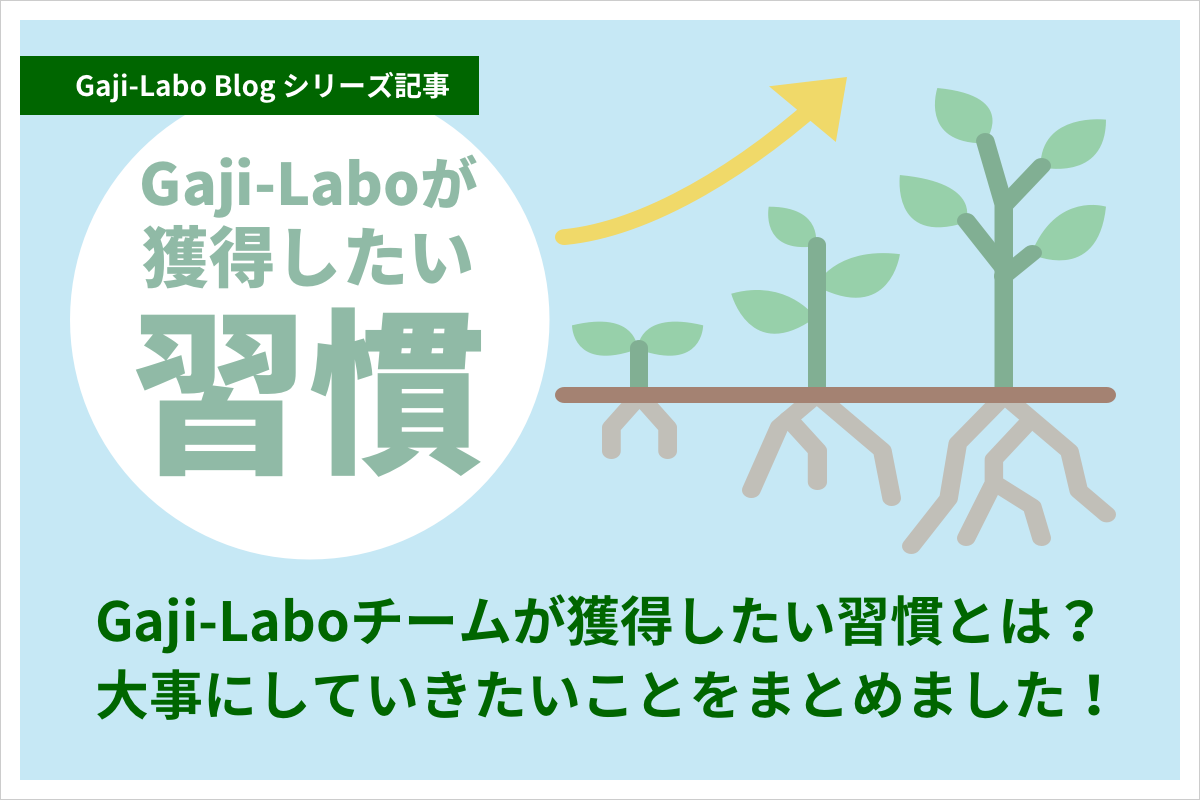 Gaji-Labo Blog シリーズ記事

Gaji-Laboが
獲得したい
習慣

Gaji-Laboチームが獲得したい習慣とは？
大事にしていきたいことをまとめました！